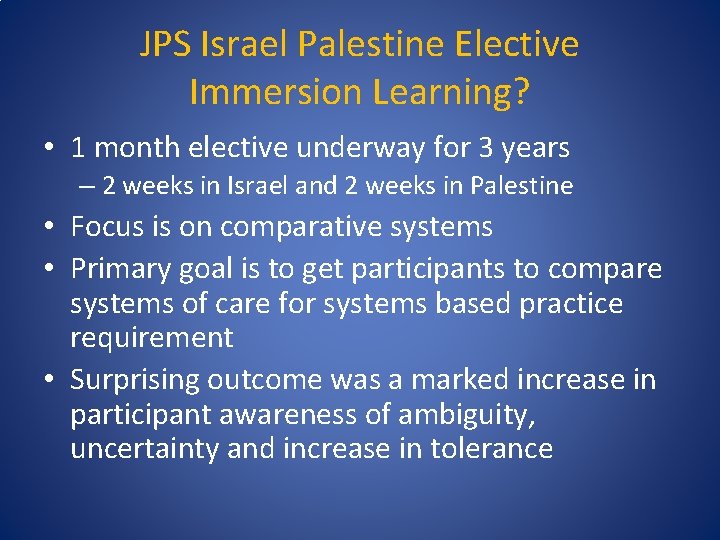 JPS Israel Palestine Elective Immersion Learning?

• 1 month elective underway for 3 years
– 2 weeks in Israel and 2 weeks in Palestine
• Focus is on comparative systems
• Primary goal is to get participants to compare systems of care for systems based practice requirement
• Surprising outcome was a marked increase in participant awareness of ambiguity, uncertainty and increase in tolerance